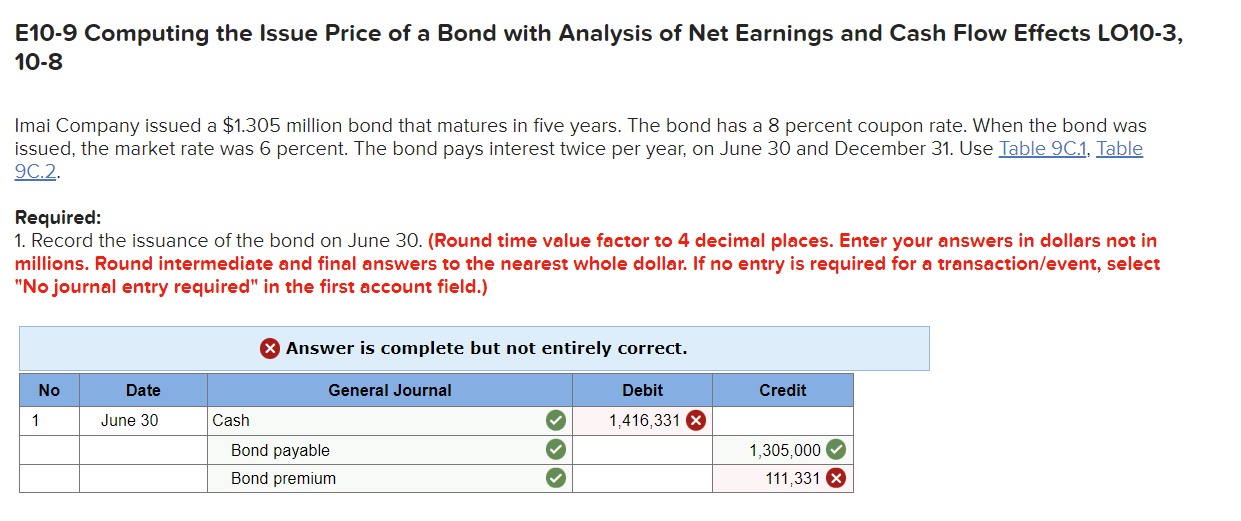 E10-9 Computing the Issue Price of a Bond with Analysis of Net Earnings and Cash Flow Effects LO10-3, 10-8

Imai Company issued a $1.305 million bond that matures in five years. The bond has a 8 percent coupon rate. When the bond was issued, the market rate was 6 percent. The bond pays interest twice per year, on June 30 and December 31. Use Table 9C.1, Table 9C.2.

Required:
1. Record the issuance of the bond on June 30. (Round time value factor to 4 decimal places. Enter your answers in dollars not in millions. Round intermediate and final answers to the nearest whole dollar. If no entry is required for a transaction/event, select "No journal entry required" in the first account field.)

Answer is complete but not entirely correct.

| No | Date | General Journal | Debit | Credit |
|---|---|---|---|---|
| 1 | June 30 | Cash | 1,416,331 | |
| | | Bond payable | | 1,305,000 |
| | | Bond premium | | 111,331 |